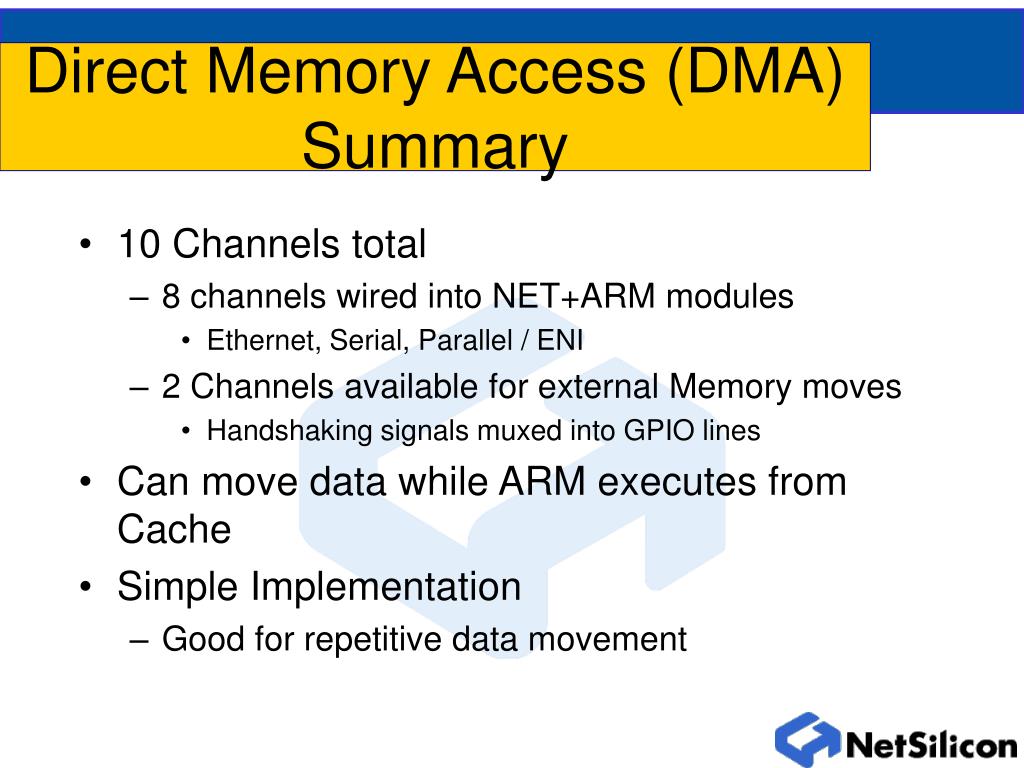 Direct Memory Access (DMA) Summary

• 10 Channels total
– 8 channels wired into NET+ARM modules
• Ethernet, Serial, Parallel / ENI
– 2 Channels available for external Memory moves
• Handshaking signals muxed into GPIO lines
• Can move data while ARM executes from Cache
• Simple Implementation
– Good for repetitive data movement

NetSilicon